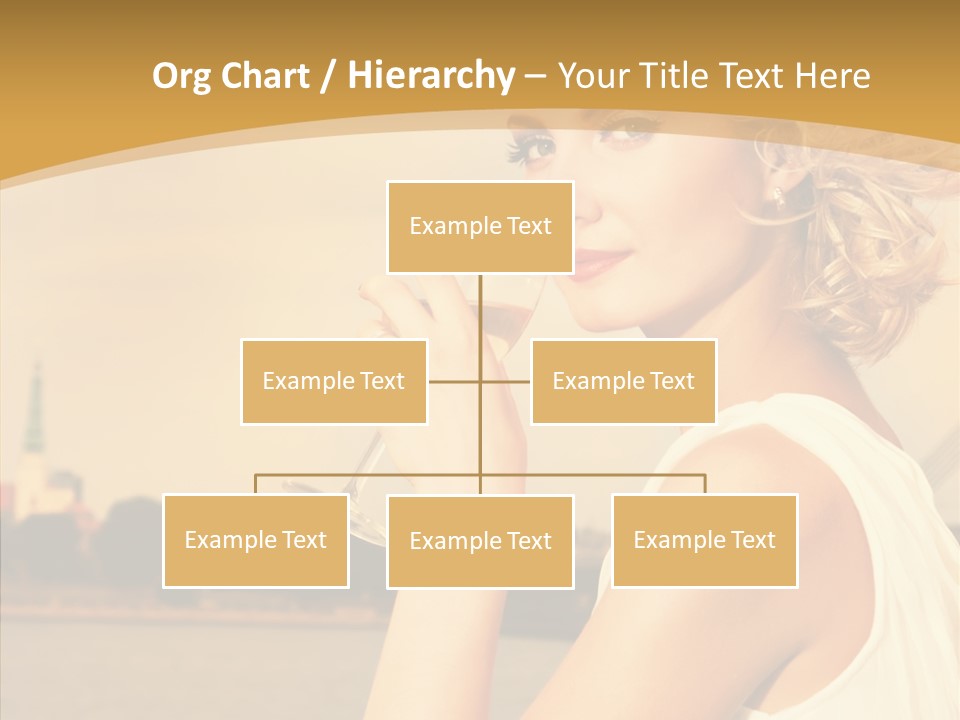 Org Chart / Hierarchy – Your Title Text Here

Example Text

Example Text

Example Text

Example Text

Example Text

Example Text